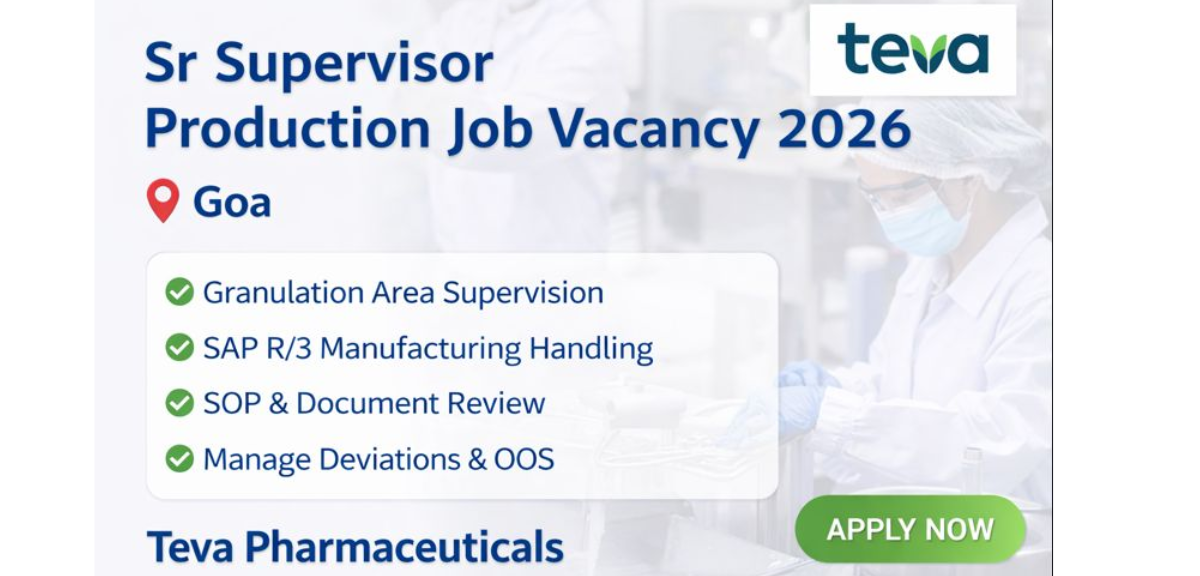 teva

Sr Supervisor
Production Job Vacancy 2026

Goa

Granulation Area Supervision
SAP R/3 Manufacturing Handling
SOP & Document Review
Manage Deviations & OOS

Teva Pharmaceuticals

APPLY NOW